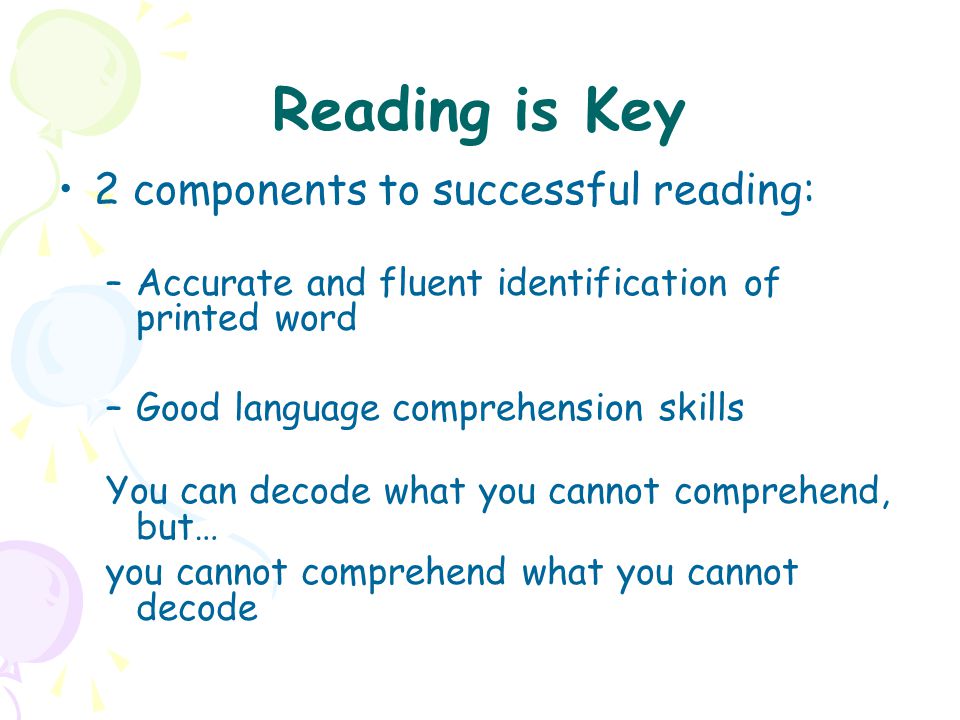 Reading is Key

• 2 components to successful reading:

– Accurate and fluent identification of printed word

– Good language comprehension skills

You can decode what you cannot comprehend, but…

you cannot comprehend what you cannot decode